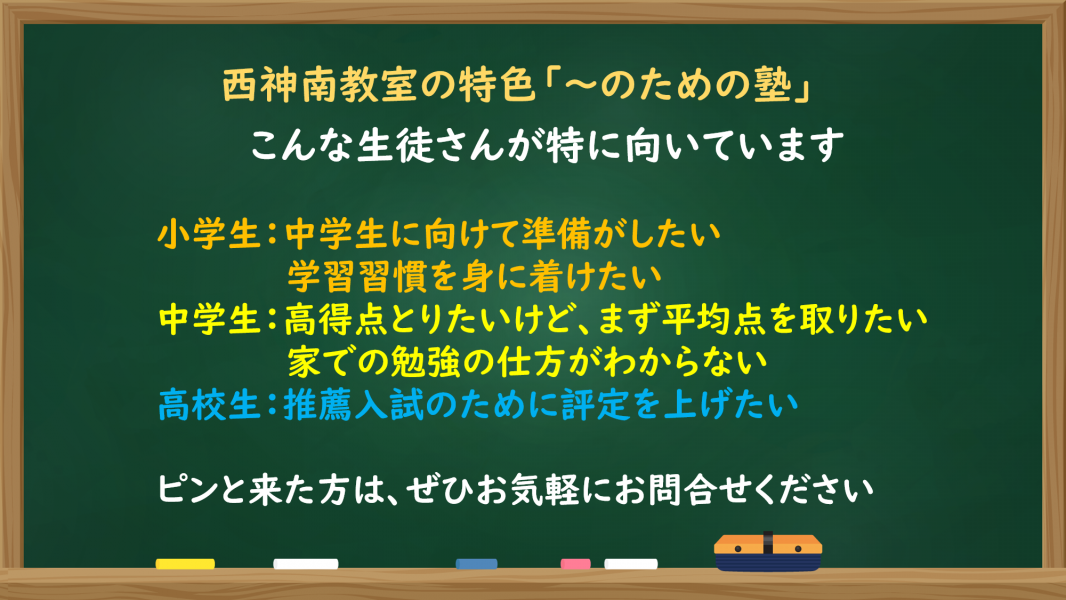 西神南教室の特色「～のための塾」

こんな生徒さんが特に向いています

小学生：中学生に向けて準備がしたい
学習習慣を身に着けたい
中学生：高得点とりたいけど、まず平均点を取りたい
家での勉強の仕方がわからない
高校生：推薦入試のために評定を上げたい

ピンと来た方は、ぜひお気軽にお問合せください